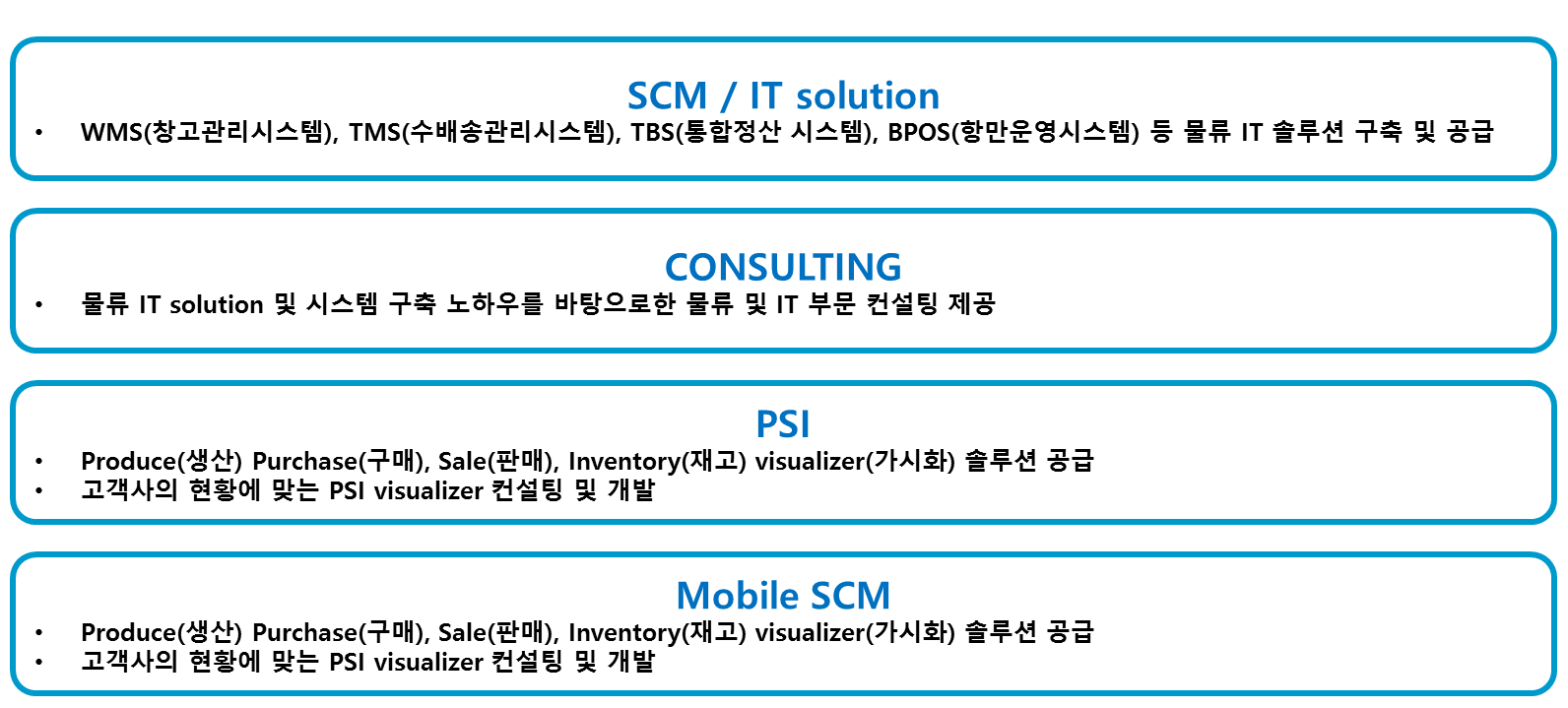 SCM / IT solution

• WMS(창고관리시스템), TMS(수배송관리시스템), TBS(통합정산 시스템), BPOS(항만운영시스템) 등 물류 IT 솔루션 구축 및 공급

CONSULTING

• 물류 IT solution 및 시스템 구축 노하우를 바탕으로한 물류 및 IT 부문 컨설팅 제공

PSI

• Produce(생산) Purchase(구매), Sale(판매), Inventory(재고) visualizer(가시화) 솔루션 공급
• 고객사의 현황에 맞는 PSI visualizer 컨설팅 및 개발

Mobile SCM

• Produce(생산) Purchase(구매), Sale(판매), Inventory(재고) visualizer(가시화) 솔루션 공급
• 고객사의 현황에 맞는 PSI visualizer 컨설팅 및 개발